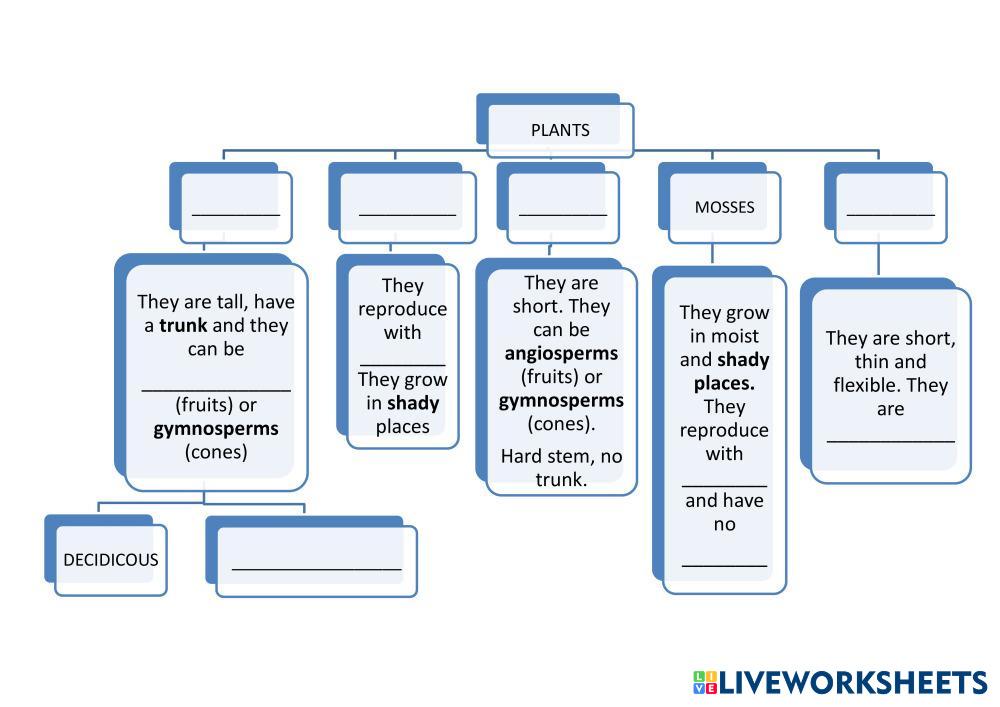 PLANTS

__________

__________

__________

MOSSES

__________

They are tall, have a **trunk** and they can be ______________ (fruits) or **gymnosperms** (cones)

They reproduce with ________ They grow in **shady** places

They are short. They can be **angiosperms** (fruits) or **gymnosperms** (cones). Hard stem, no trunk.

They grow in moist and **shady places.** They reproduce with ________ and have no ________

They are short, thin and flexible. They are ____________

DECIDICOUS

________________

LIVEWORKSHEETS